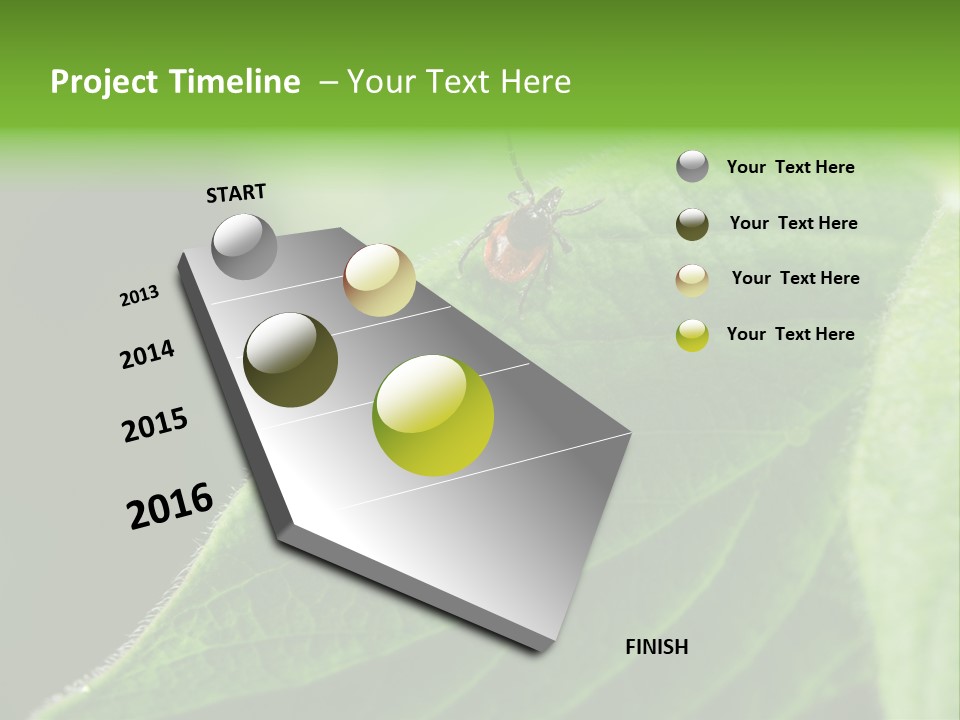 Project Timeline – Your Text Here

START

2013

2014

2015

2016

FINISH

Your Text Here

Your Text Here

Your Text Here

Your Text Here